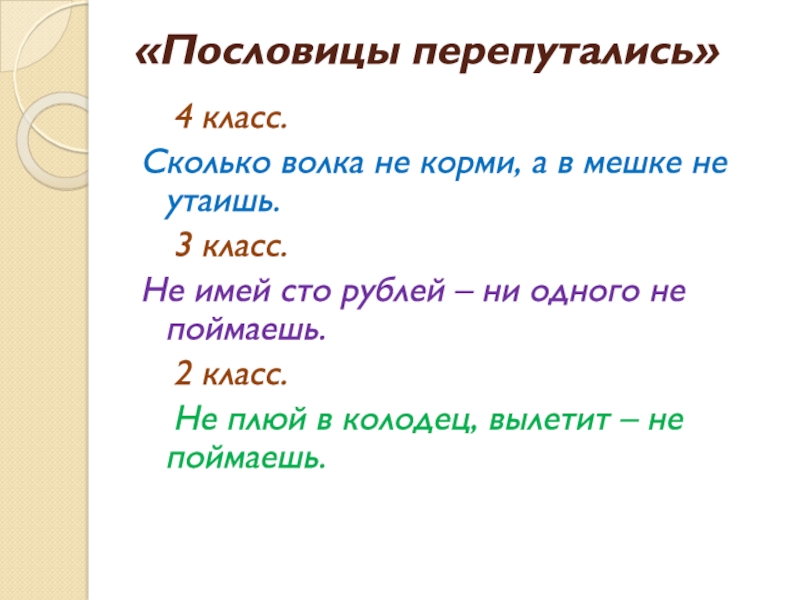 «Пословицы перепутались»

4 класс.

Сколько волка не корми, а в мешке не утаишь.

3 класс.

Не имей сто рублей – ни одного не поймаешь.

2 класс.

Не плюй в колодец, вылетит – не поймаешь.